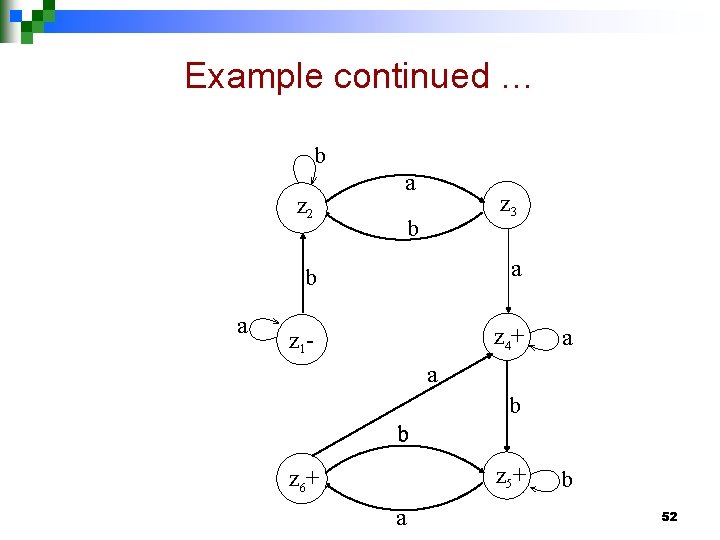 Example continued …

b
a
$z_2$
$z_3$
b
b
a
a
$z_1$-
$z_4$+
a
a
b
b
$z_6$+
$z_5$+
b
a

52